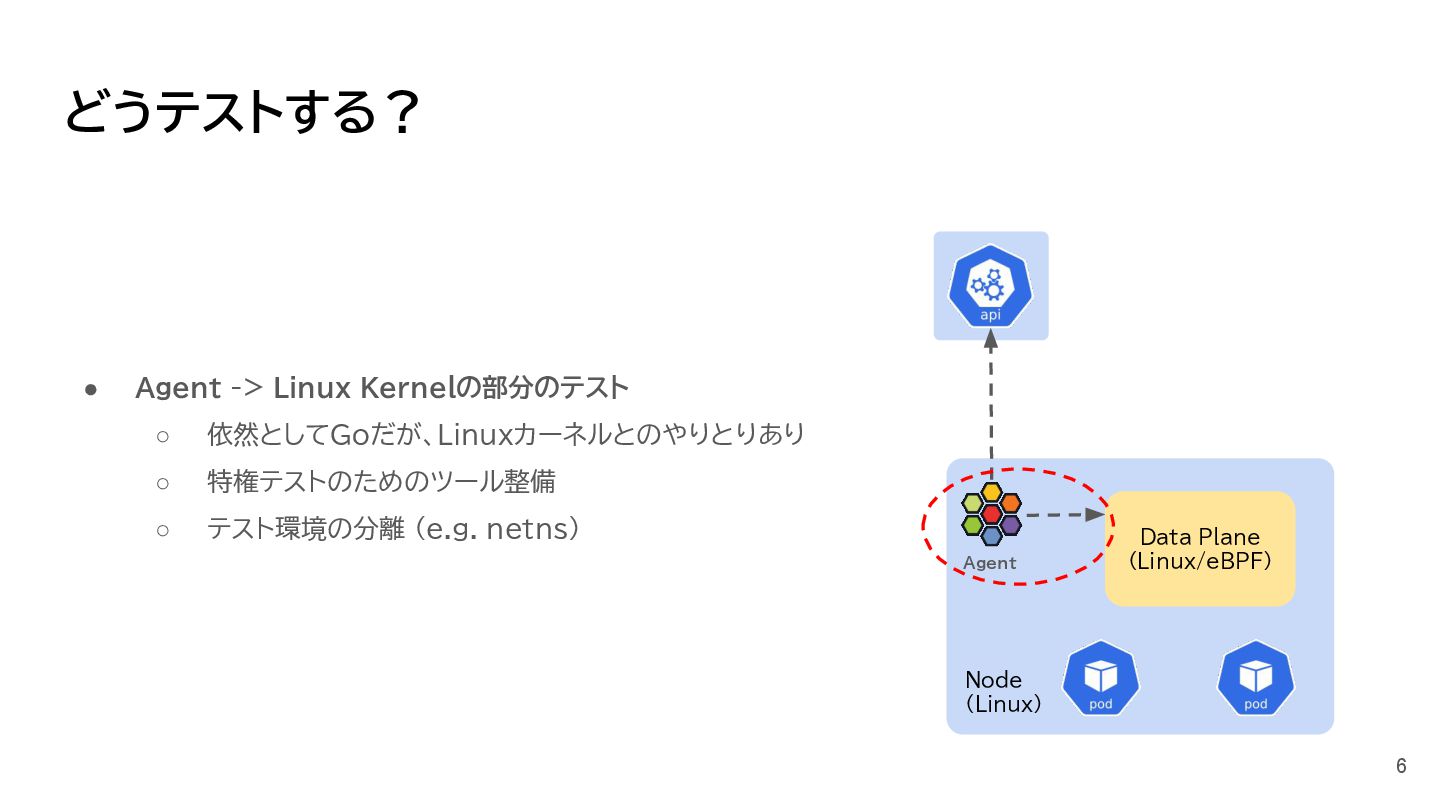 どうテストする？

● Agent -> Linux Kernelの部分のテスト
○ 依然としてGoだが、Linuxカーネルとのやりとりあり
○ 特権テストのためのツール整備
○ テスト環境の分離 (e.g. netns)

api

Agent

Data Plane
(Linux/eBPF)

Node
(Linux)

pod

pod

6